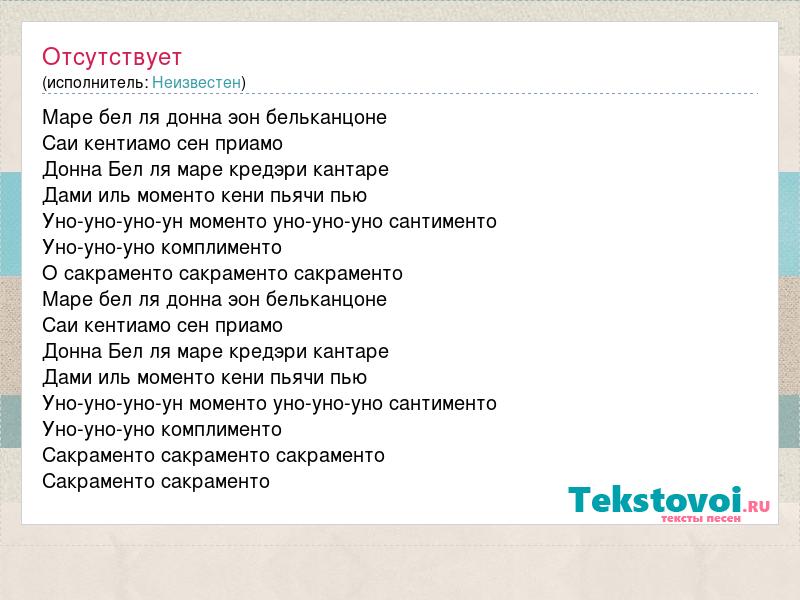 Отсутствует
(исполнитель: Неизвестен)

Маре бел ля донна эон бельканцоне
Саи кентиамо сен приамо
Донна Бел ля маре кредэри кантаре
Дами иль моменто кени пьячи пью
Уно-уно-уно-ун моменто уно-уно-уно сантименто
Уно-уно-уно комплименто
О сакраменто сакраменто сакраменто
Маре бел ля донна эон бельканцоне
Саи кентиамо сен приамо
Донна Бел ля маре кредэри кантаре
Дами иль моменто кени пьячи пью
Уно-уно-уно-ун моменто уно-уно-уно сантименто
Уно-уно-уно комплименто
Сакраменто сакраменто сакраменто
Сакраменто сакраменто

Tekstovoi.RU
тексты песен